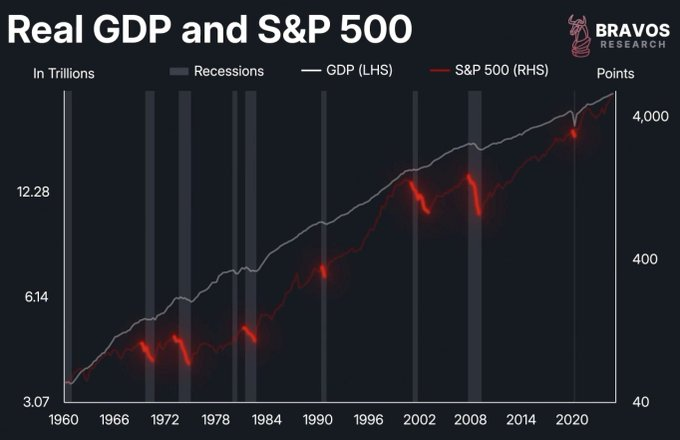 Real GDP and S&P 500

BRAVOS RESEARCH

In Trillions

Recessions

GDP (LHS)

S&P 500 (RHS)

Points

12.28
6.14
3.07

4,000
400
40

1960 1966 1972 1978 1984 1990 1996 2002 2008 2014 2020